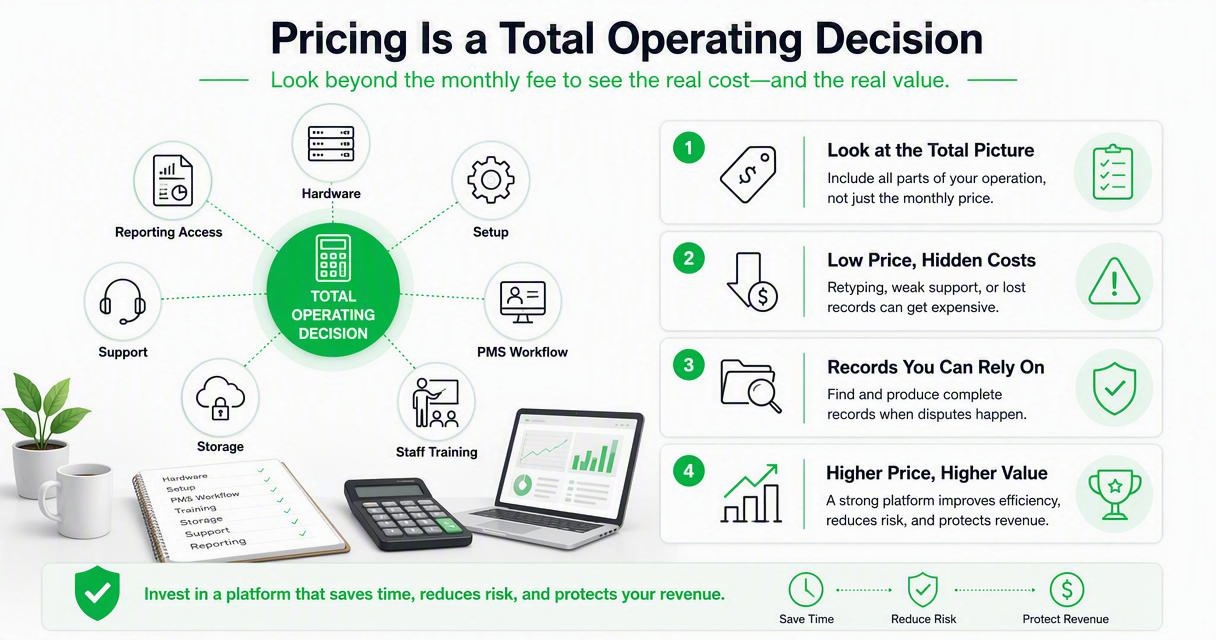 Pricing Is a Total Operating Decision

Look beyond the monthly fee to see the real cost—and the real value.

Hardware

Reporting Access

Setup

TOTAL OPERATING DECISION

Support

PMS Workflow

Storage

Staff Training

Hardware
Setup
PMS Workflow
Training
Storage
Support
Reporting

1
Look at the Total Picture
Include all parts of your operation, not just the monthly price.

2
Low Price, Hidden Costs
Retyping, weak support, or lost records can get expensive.

3
Records You Can Rely On
Find and produce complete records when disputes happen.

4
Higher Price, Higher Value
A strong platform improves efficiency, reduces risk, and protects revenue.

Invest in a platform that saves time, reduces risk, and protects your revenue.

Save Time
Reduce Risk
Protect Revenue